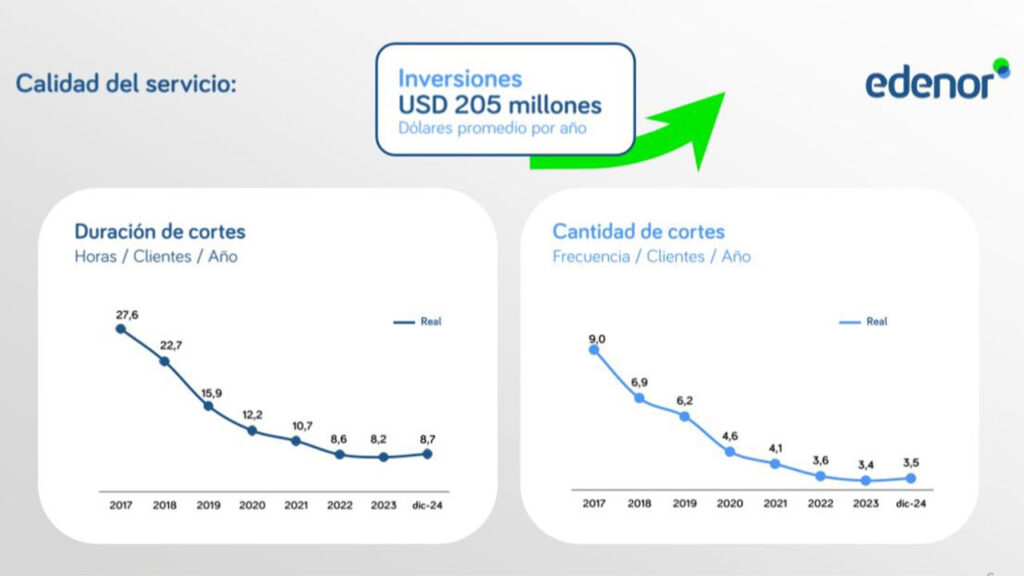 Calidad del servicio:

Inversiones
USD 205 millones
Dólares promedio por año

edenor

Duración de cortes
Horas / Clientes / Año

Real

27,6
22,7
15,9
12,2
10,7
8,6
8,2
8,7

2017 2018 2019 2020 2021 2022 2023 dic-24

Cantidad de cortes
Frecuencia / Clientes / Año

Real

9,0
6,9
6,2
4,6
4,1
3,6
3,4
3,5

2017 2018 2019 2020 2021 2022 2023 dic-24